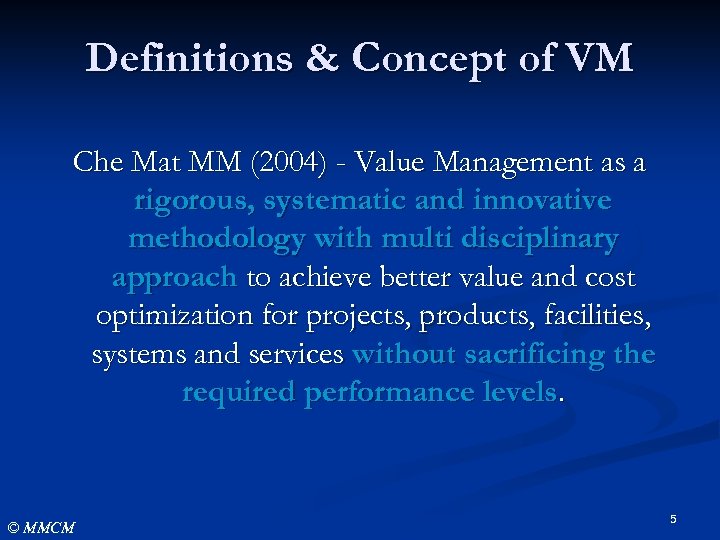 Definitions & Concept of VM

Che Mat MM (2004) - Value Management as a rigorous, systematic and innovative methodology with multi disciplinary approach to achieve better value and cost optimization for projects, products, facilities, systems and services without sacrificing the required performance levels.

© MMCM

5